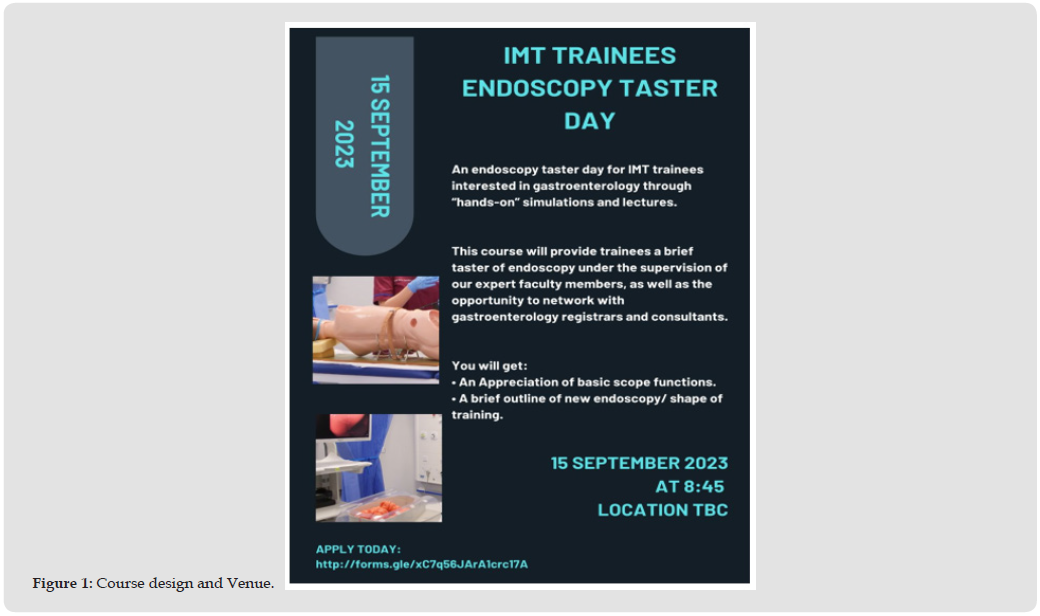 15 SEPTEMBER 2023

IMT TRAINEES ENDOSCOPY TASTER DAY

An endoscopy taster day for IMT trainees interested in gastroenterology through "hands-on" simulations and lectures.

This course will provide trainees a brief taster of endoscopy under the supervision of our expert faculty members, as well as the opportunity to network with gastroenterology registrars and consultants.

You will get:
• An Appreciation of basic scope functions.
• A brief outline of new endoscopy/ shape of training.

15 SEPTEMBER 2023
AT 8:45
LOCATION TBC

APPLY TODAY:
http://forms.gle/xC7q56JArA1crc17A

Figure 1: Course design and Venue.